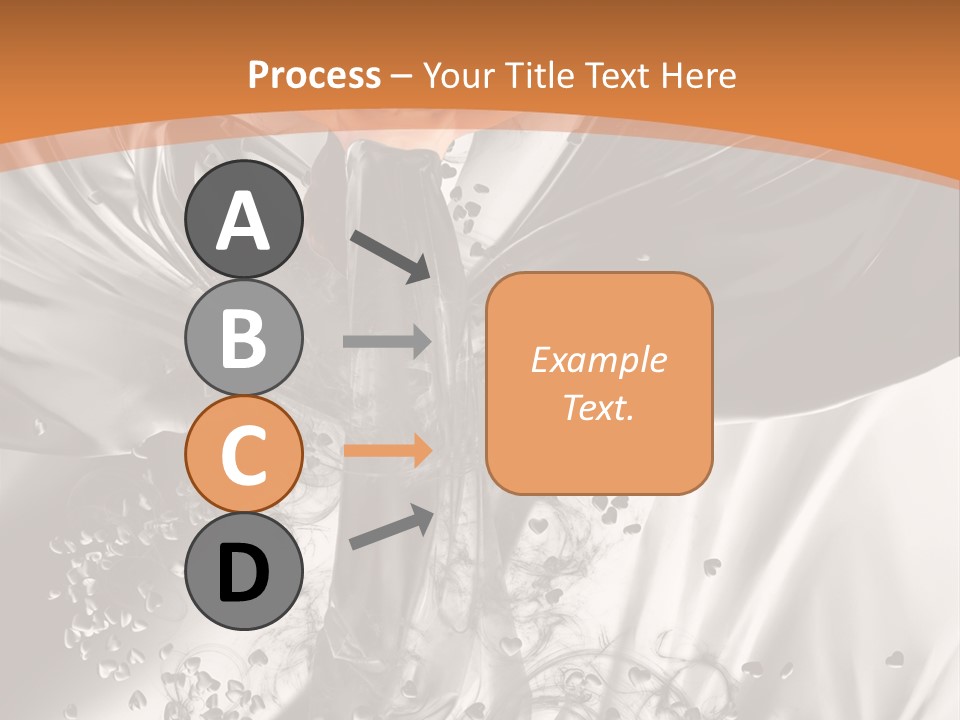 Process – Your Title Text Here

A

B

C

D

Example Text.